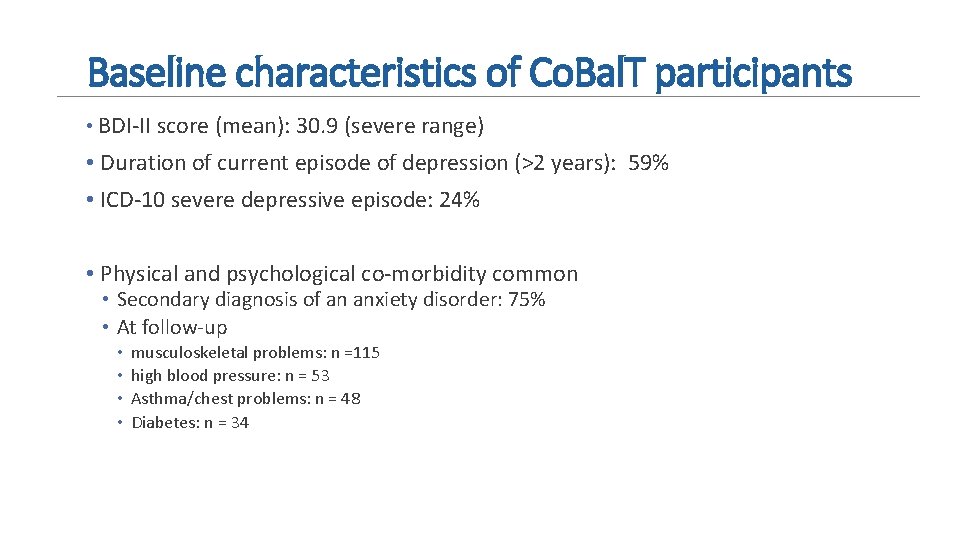 Baseline characteristics of CoBalT participants

• BDI-II score (mean): 30.9 (severe range)
• Duration of current episode of depression (>2 years): 59%
• ICD-10 severe depressive episode: 24%

• Physical and psychological co-morbidity common
 • Secondary diagnosis of an anxiety disorder: 75%
 • At follow-up
  • musculoskeletal problems: n =115
  • high blood pressure: n = 53
  • Asthma/chest problems: n = 48
  • Diabetes: n = 34